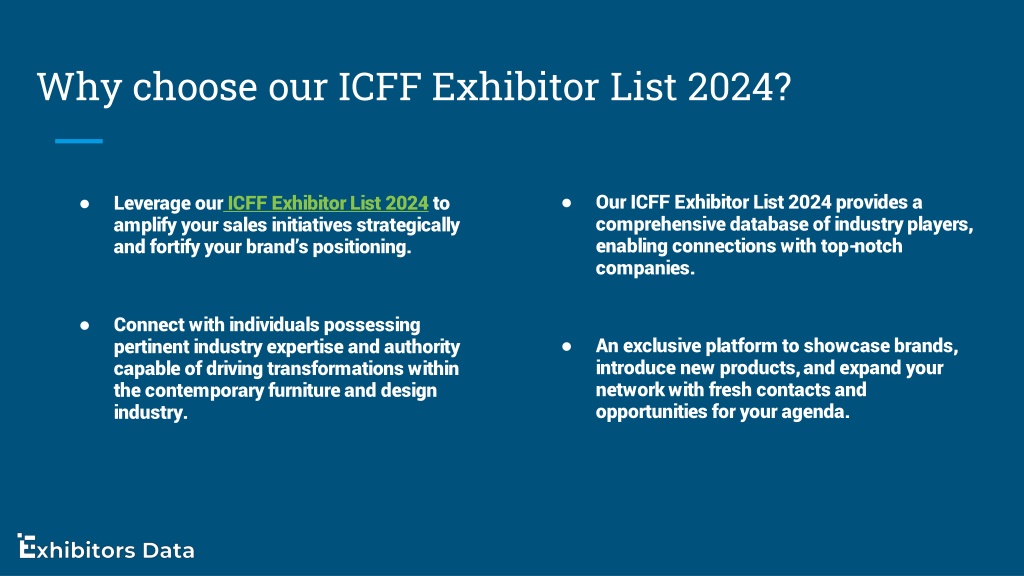 Why choose our ICFF Exhibitor List 2024?

● Leverage our ICFF Exhibitor List 2024 to amplify your sales initiatives strategically and fortify your brand's positioning.

● Connect with individuals possessing pertinent industry expertise and authority capable of driving transformations within the contemporary furniture and design industry.

● Our ICFF Exhibitor List 2024 provides a comprehensive database of industry players, enabling connections with top-notch companies.

● An exclusive platform to showcase brands, introduce new products, and expand your network with fresh contacts and opportunities for your agenda.

Exhibitors Data